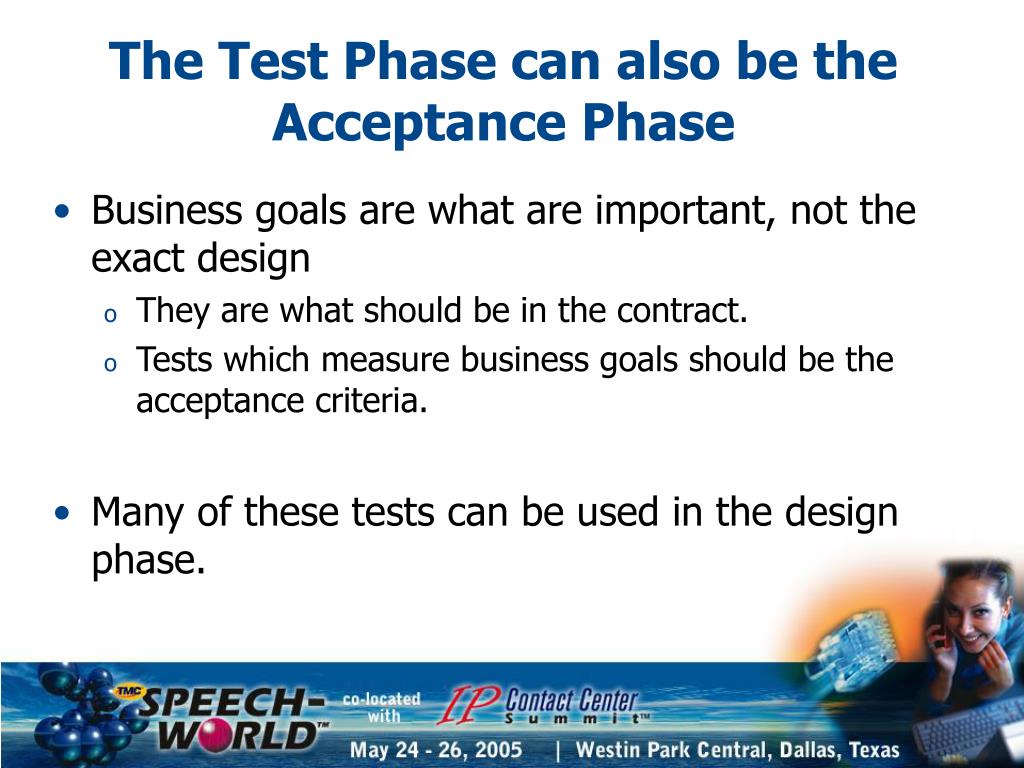 The Test Phase can also be the Acceptance Phase

• Business goals are what are important, not the exact design
  o They are what should be in the contract.
  o Tests which measure business goals should be the acceptance criteria.

• Many of these tests can be used in the design phase.

TMC SPEECH-WORLD™ co-located with IP Contact Center Summit™

May 24 - 26, 2005 | Westin Park Central, Dallas, Texas